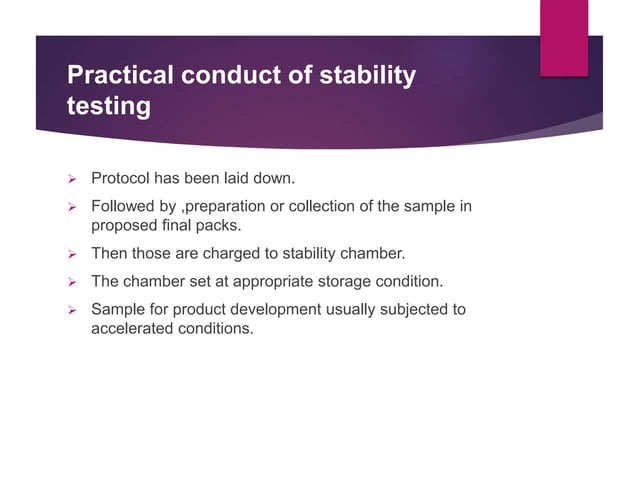 Practical conduct of stability testing

➢ Protocol has been laid down.

➢ Followed by ,preparation or collection of the sample in proposed final packs.

➢ Then those are charged to stability chamber.

➢ The chamber set at appropriate storage condition.

➢ Sample for product development usually subjected to accelerated conditions.